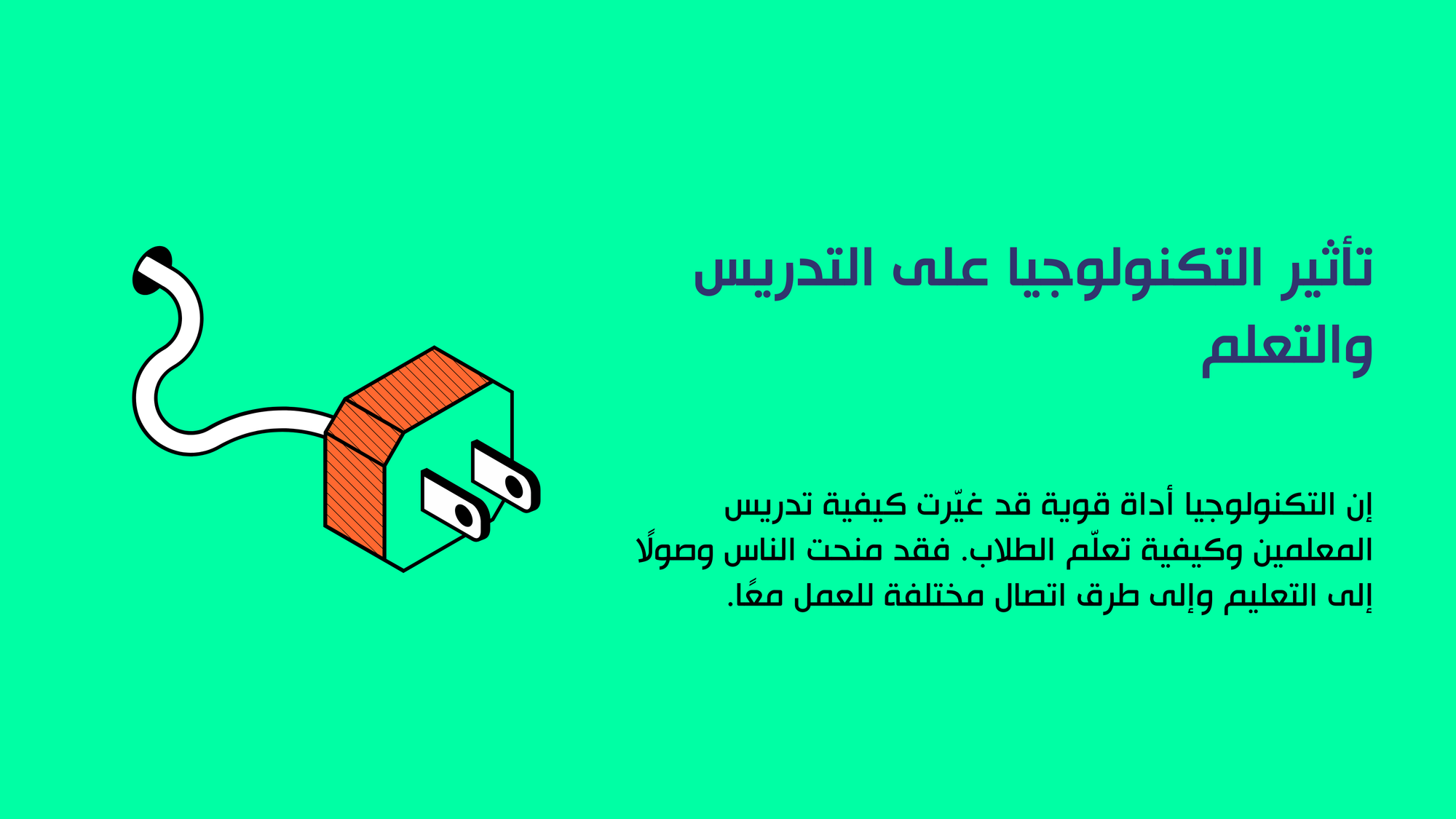 تأثير التكنولوجيا على التدريس والتعلم

إن التكنولوجيا أداة قوية قد غيّرت كيفية تدريس المعلمين وكيفية تعلّم الطلاب. فقد منحت الناس وصولًا إلى التعليم وإلى طرق اتصال مختلفة للعمل معًا.